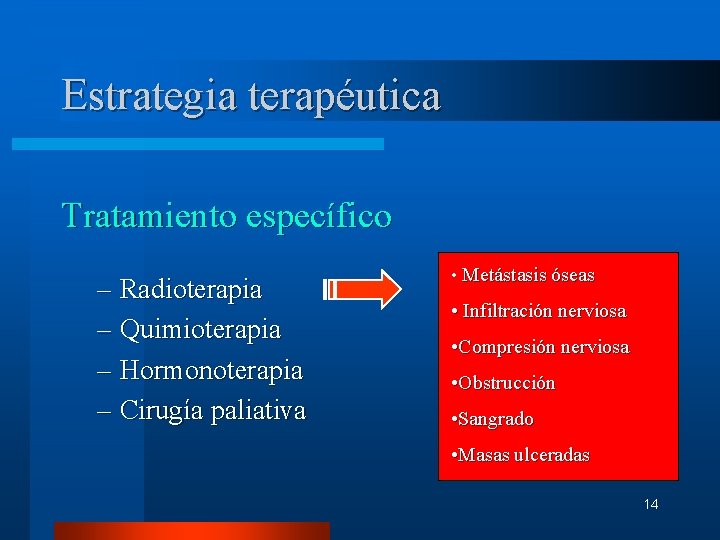 Estrategia terapéutica

Tratamiento específico

– Radioterapia
– Quimioterapia
– Hormonoterapia
– Cirugía paliativa

• Metástasis óseas
• Infiltración nerviosa
•Compresión nerviosa
•Obstrucción
•Sangrado
•Masas ulceradas

14